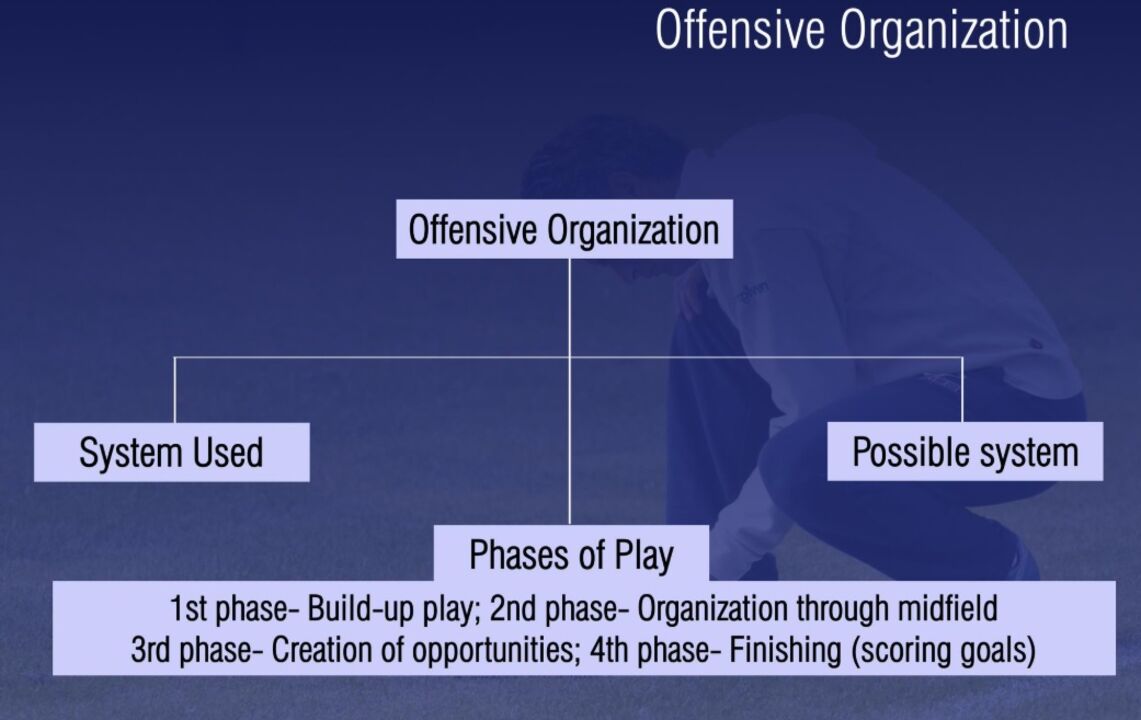 Offensive Organization

Offensive Organization

System Used

Possible system

Phases of Play

1st phase- Build-up play; 2nd phase- Organization through midfield
3rd phase- Creation of opportunities; 4th phase- Finishing (scoring goals)